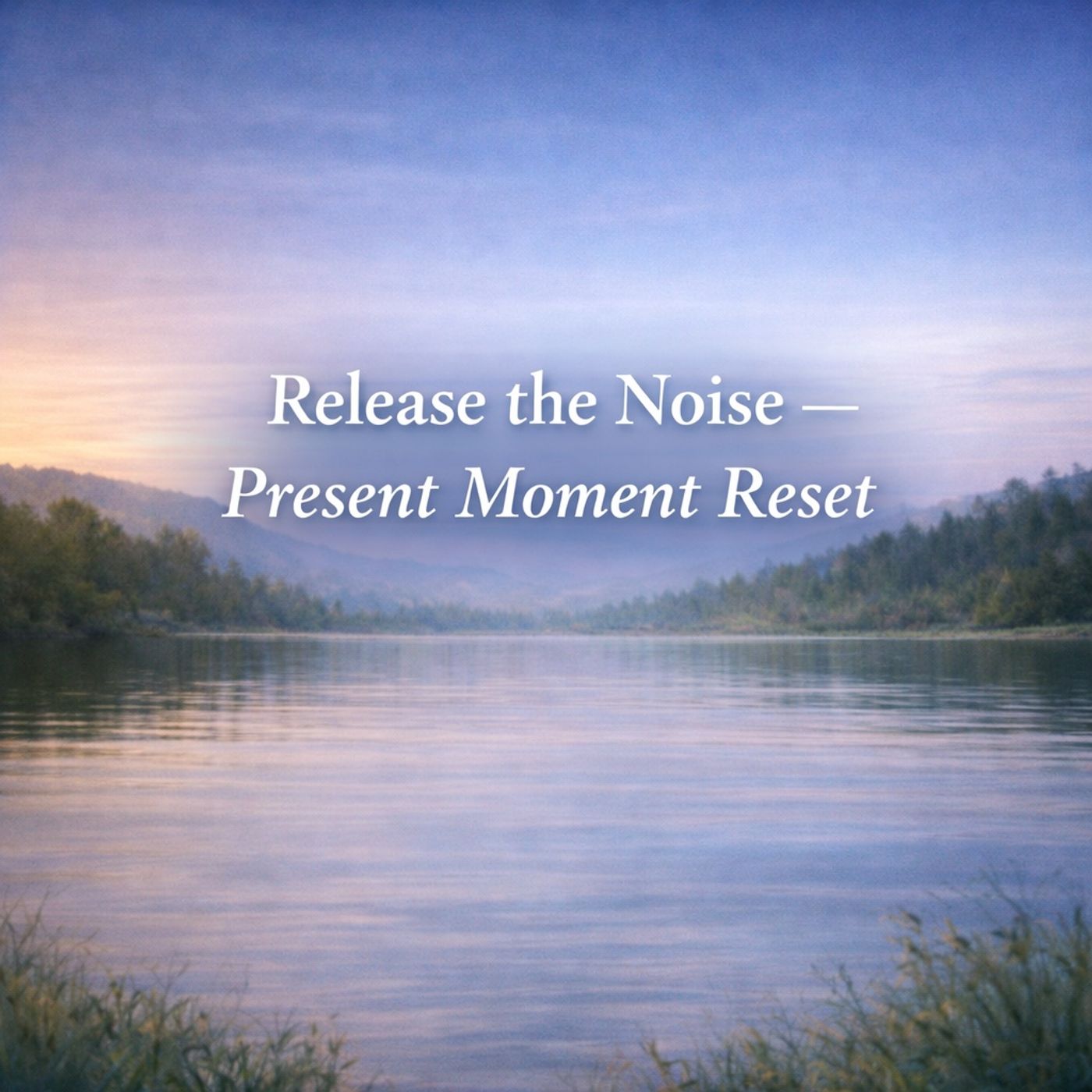 Release the Noise —
Present Moment Reset